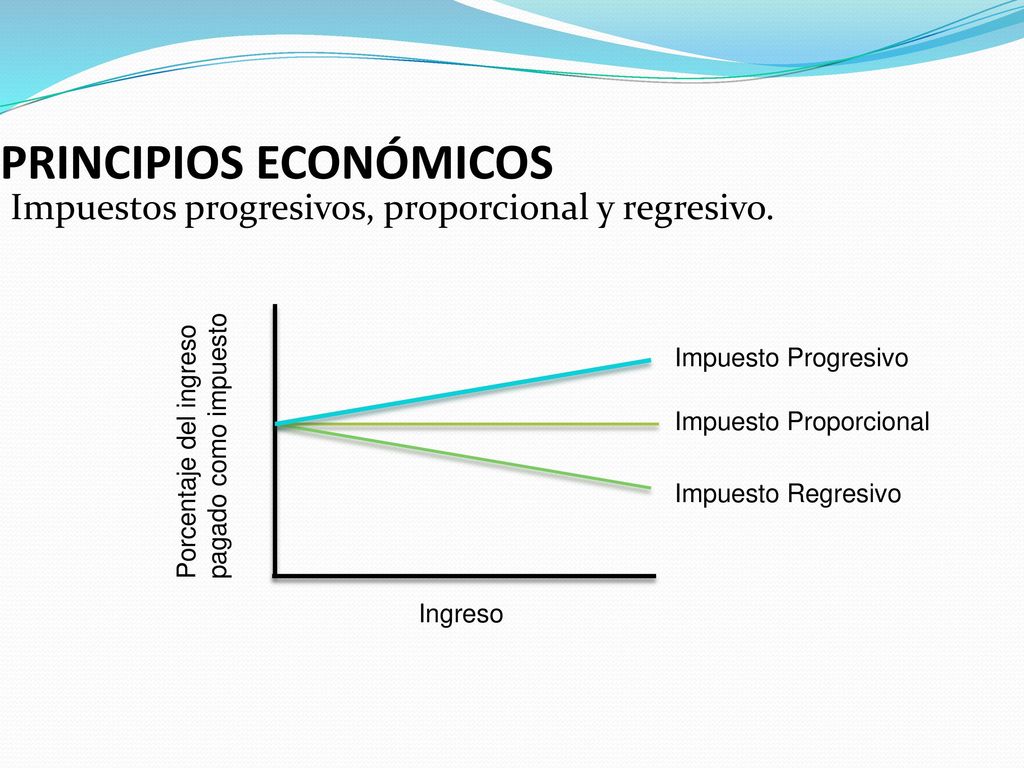 PRINCIPIOS ECONÓMICOS

Impuestos progresivos, proporcional y regresivo.

Porcentaje del ingreso pagado como impuesto

Impuesto Progresivo

Impuesto Proporcional

Impuesto Regresivo

Ingreso